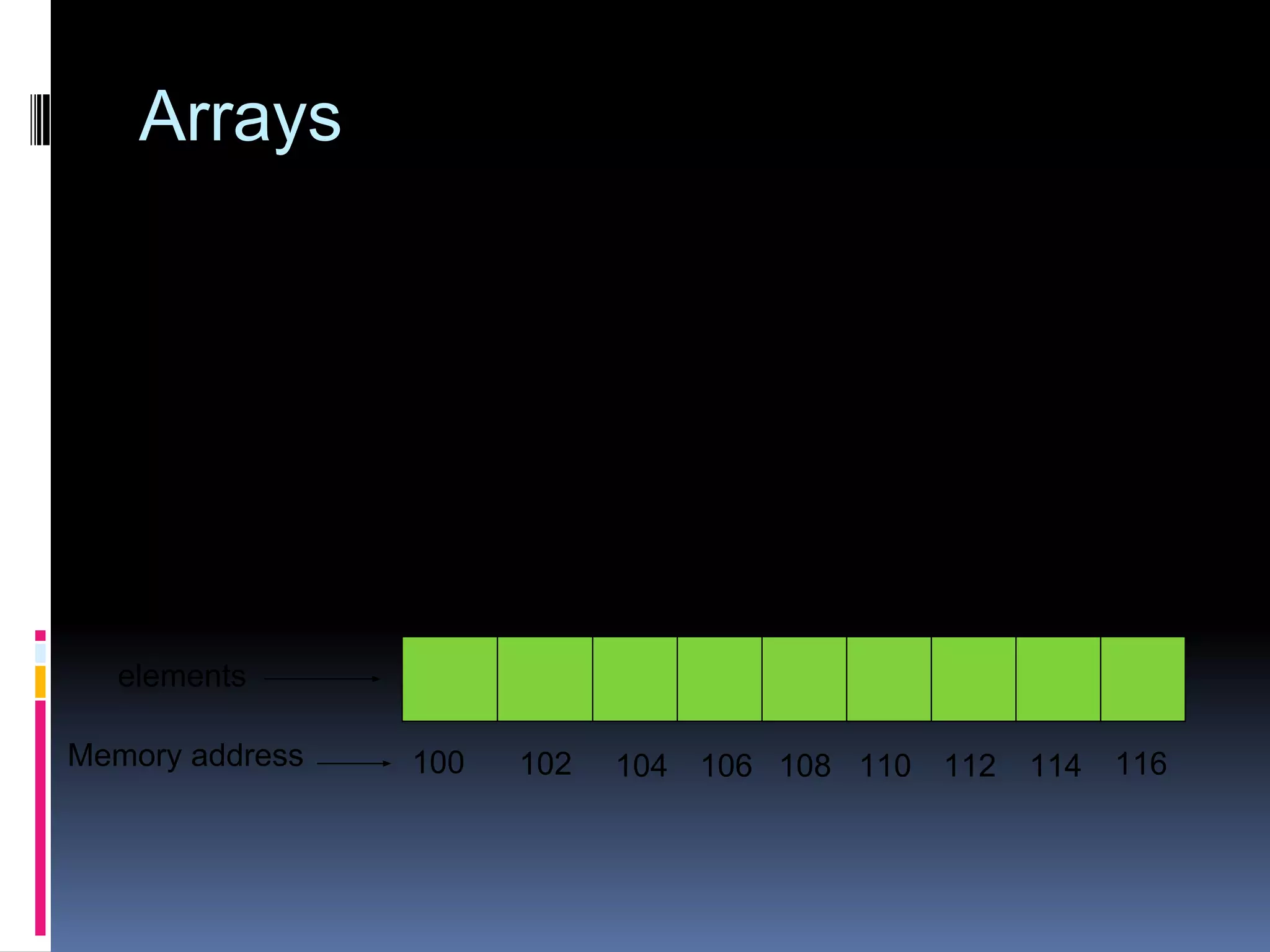 Arrays

elements

Memory address

100 102 104 106 108 110 112 114 116